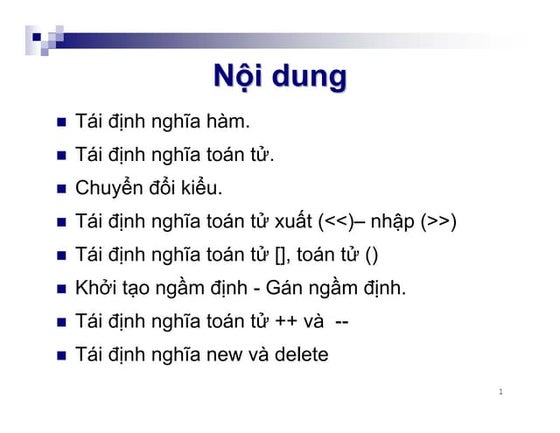 Nội dung

- Tái định nghĩa hàm.
- Tái định nghĩa toán tử.
- Chuyển đổi kiểu.
- Tái định nghĩa toán tử xuất (<<)– nhập (>>)
- Tái định nghĩa toán tử [], toán tử ()
- Khởi tạo ngầm định - Gán ngầm định.
- Tái định nghĩa toán tử ++ và --
- Tái định nghĩa new và delete

1